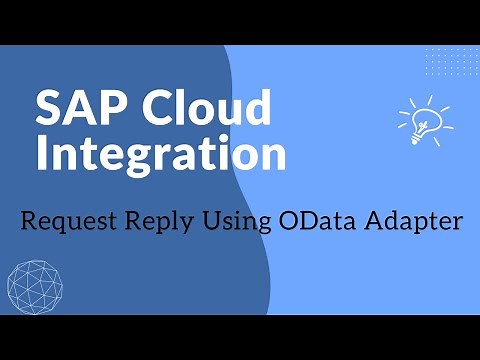 SAP Cloud Integration

Request Reply Using OData Adapter